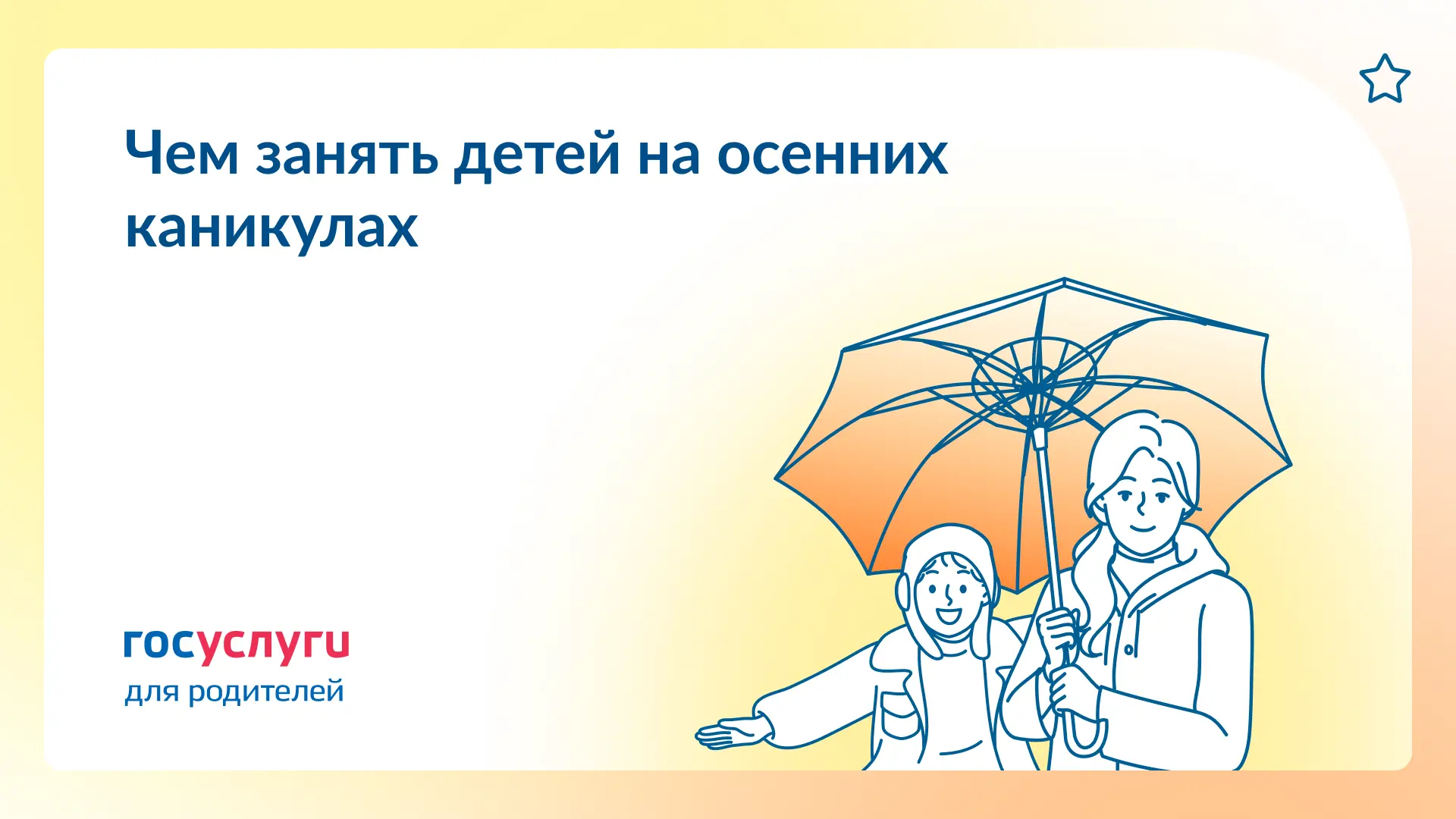 Чем занять детей на осенних каникулах

госуслуги
для родителей